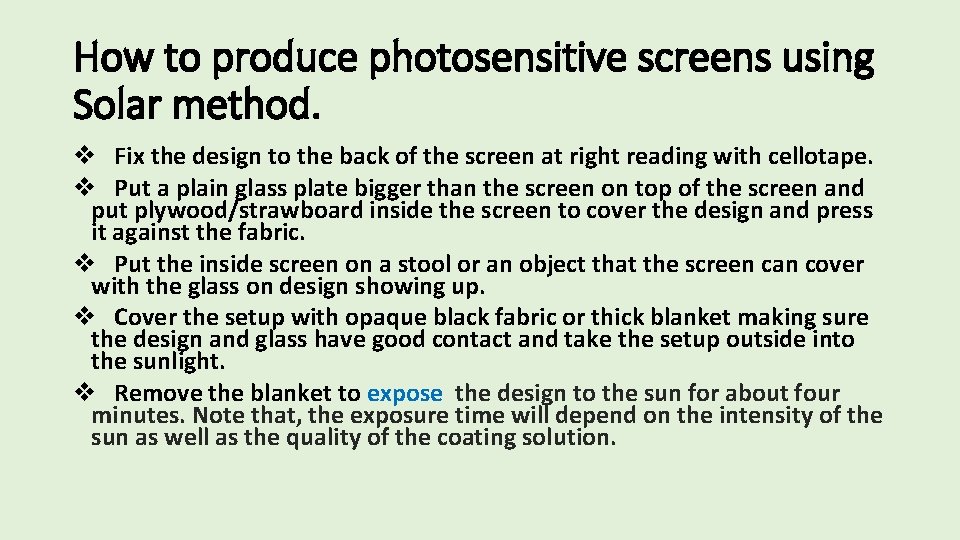 How to produce photosensitive screens using Solar method.

❖ Fix the design to the back of the screen at right reading with cellotape.
❖ Put a plain glass plate bigger than the screen on top of the screen and put plywood/strawboard inside the screen to cover the design and press it against the fabric.
❖ Put the inside screen on a stool or an object that the screen can cover with the glass on design showing up.
❖ Cover the setup with opaque black fabric or thick blanket making sure the design and glass have good contact and take the setup outside into the sunlight.
❖ Remove the blanket to expose the design to the sun for about four minutes. Note that, the exposure time will depend on the intensity of the sun as well as the quality of the coating solution.